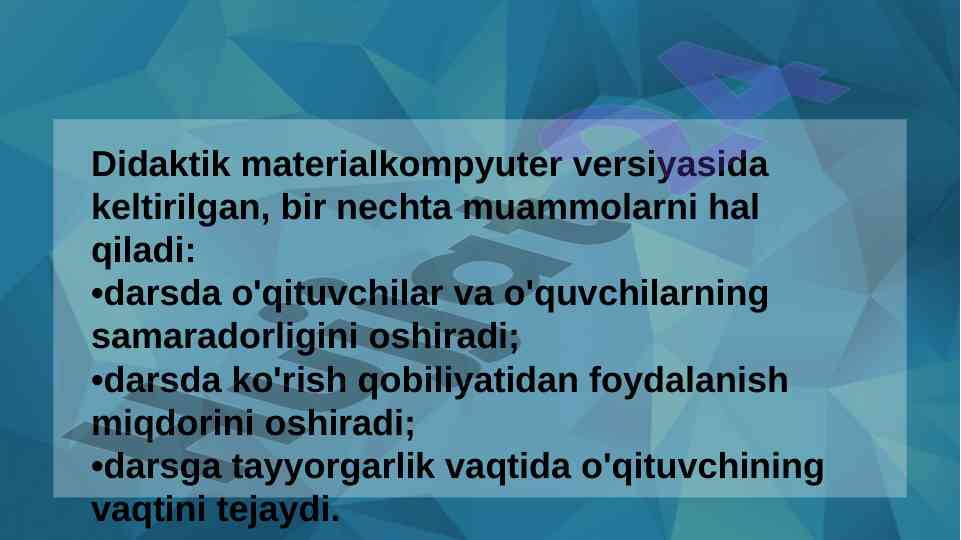 Didaktik materialkompyuter versiyasida keltirilgan, bir nechta muammolarni hal qiladi:
•darsda o'qituvchilar va o'quvchilarning samaradorligini oshiradi;
•darsda ko'rish qobiliyatidan foydalanish miqdorini oshiradi;
•darsga tayyorgarlik vaqtida o'qituvchining vaqtini tejaydi.